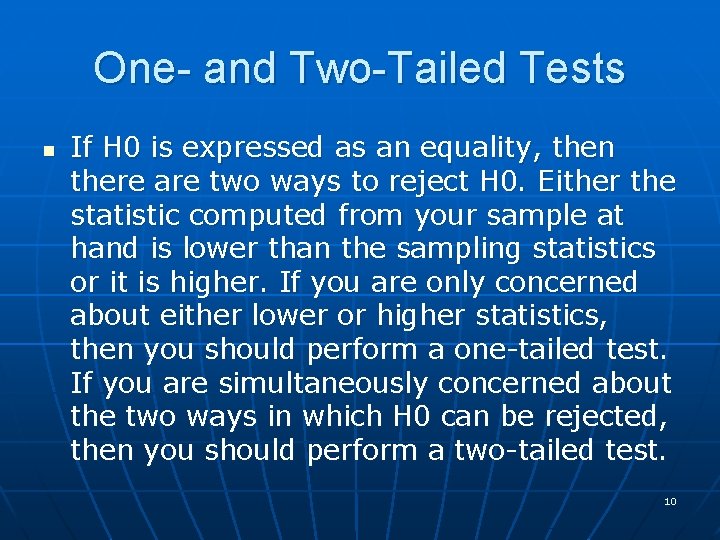 One- and Two-Tailed Tests

▪ If H0 is expressed as an equality, then there are two ways to reject H0. Either the statistic computed from your sample at hand is lower than the sampling statistics or it is higher. If you are only concerned about either lower or higher statistics, then you should perform a one-tailed test. If you are simultaneously concerned about the two ways in which H0 can be rejected, then you should perform a two-tailed test.

10